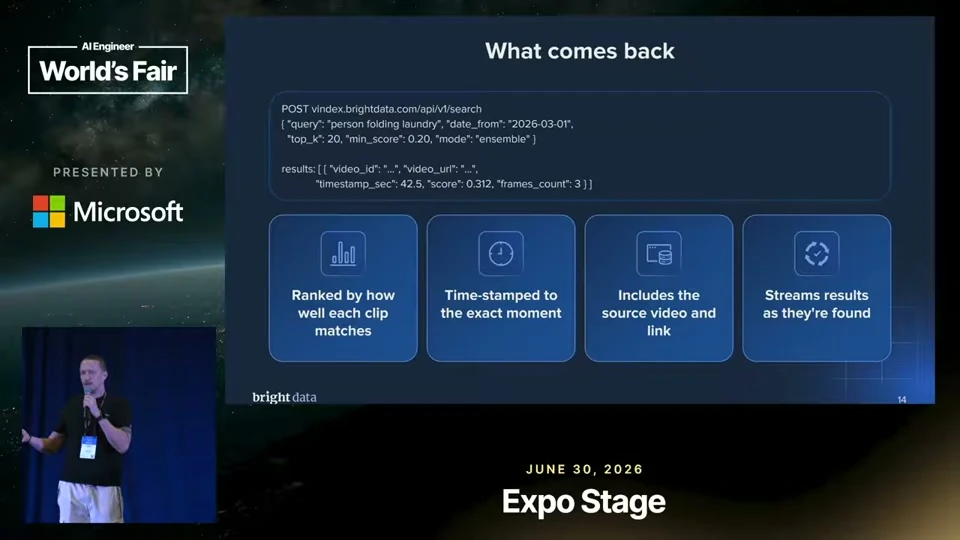 AI Engineer
World's Fair

PRESENTED BY

Microsoft

What comes back

POST vindex.brightdata.com/api/v1/search
{ "query": "person folding laundry", "date_from": "2026-03-01",
"top_k": 20, "min_score": 0.20, "mode": "ensemble" }

results: [ { "video_id": "...", "video_url": "...",
"timestamp_sec": 42.5, "score": 0.312, "frames_count": 3 } ]

Ranked by how well each clip matches

Time-stamped to the exact moment

Includes the source video and link

Streams results as they're found

bright data

14

JUNE 30, 2026

Expo Stage